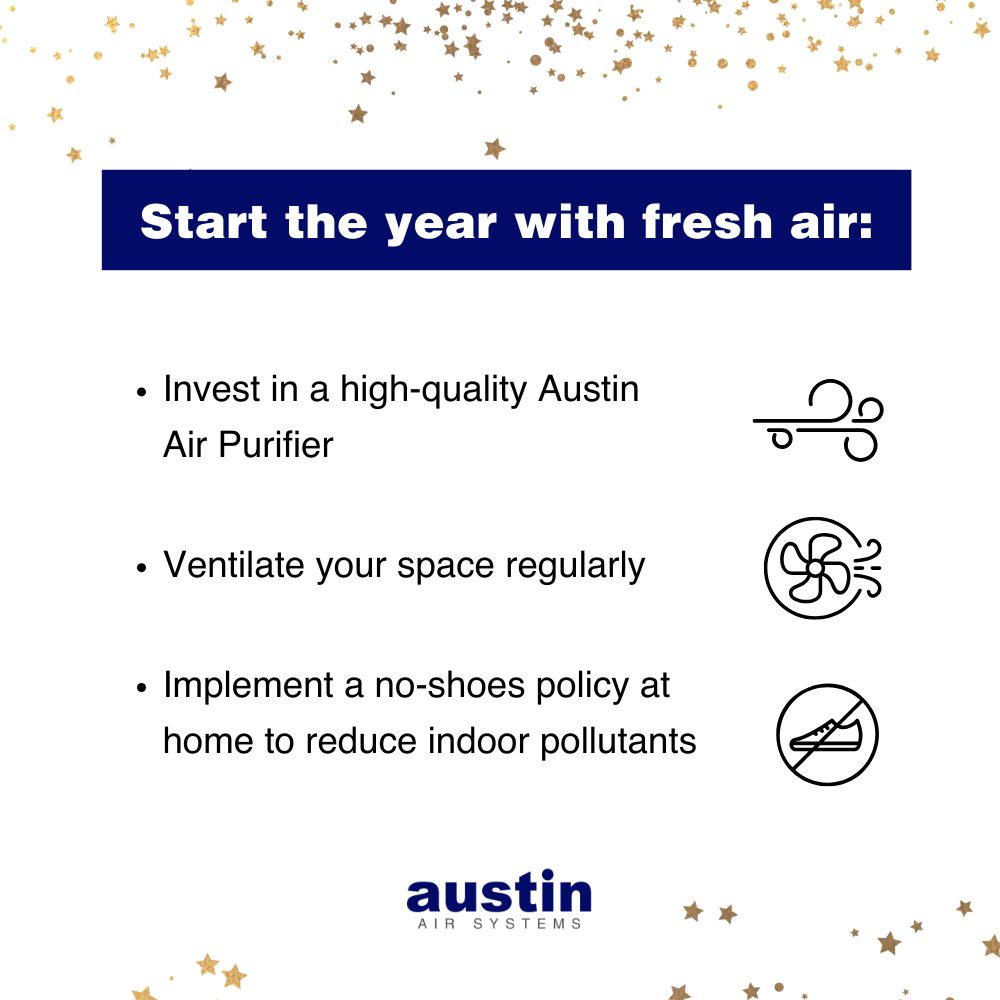 Start the year with fresh air:

• Invest in a high-quality Austin Air Purifier

• Ventilate your space regularly

• Implement a no-shoes policy at home to reduce indoor pollutants

austin
AIR SYSTEMS